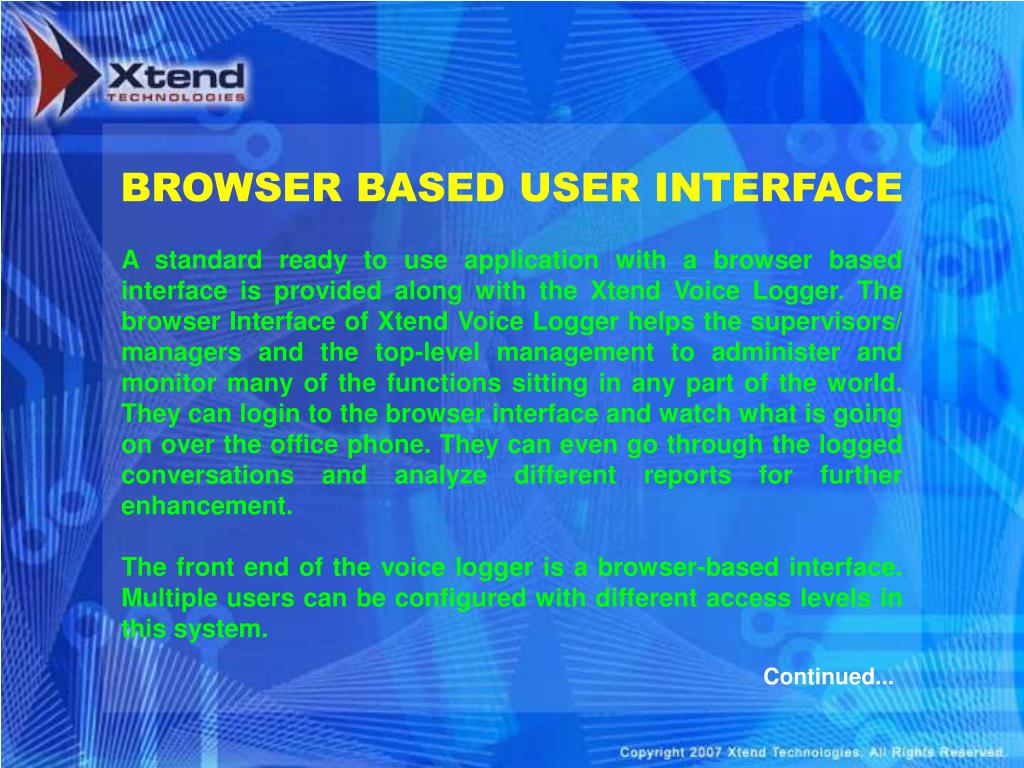 Xtend
TECHNOLOGIES

BROWSER BASED USER INTERFACE

A standard ready to use application with a browser based interface is provided along with the Xtend Voice Logger. The browser Interface of Xtend Voice Logger helps the supervisors/ managers and the top-level management to administer and monitor many of the functions sitting in any part of the world. They can login to the browser interface and watch what is going on over the office phone. They can even go through the logged conversations and analyze different reports for further enhancement.

The front end of the voice logger is a browser-based interface. Multiple users can be configured with different access levels in this system.

Continued...

Copyright 2007 Xtend Technologies. All Rights Reserved.